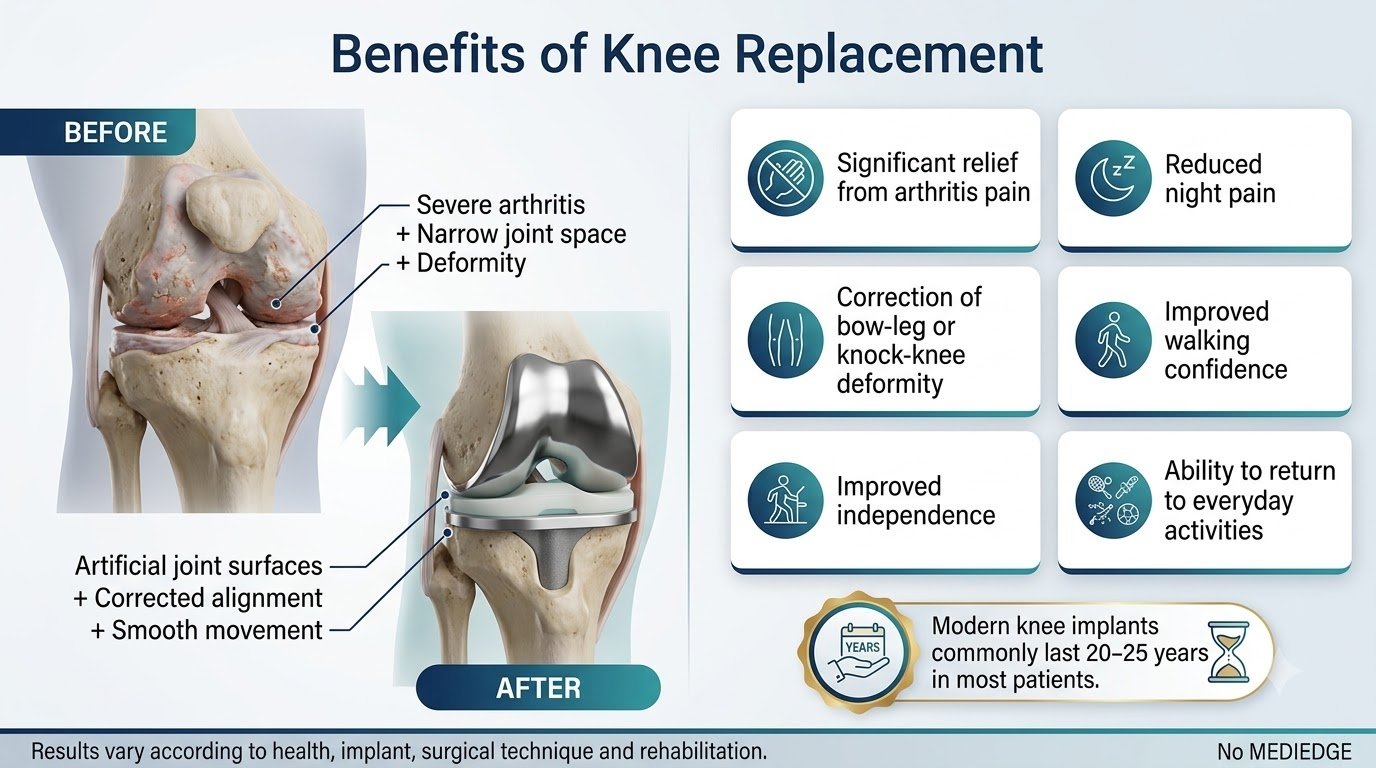 Benefits of Knee Replacement

BEFORE

Severe arthritis
+ Narrow joint space
+ Deformity

Artificial joint surfaces
+ Corrected alignment
+ Smooth movement

AFTER

Significant relief from arthritis pain

Reduced night pain

Correction of bow-leg or knock-knee deformity

Improved walking confidence

Improved independence

Ability to return to everyday activities

YEARS

Modern knee implants commonly last 20–25 years in most patients.

Results vary according to health, implant, surgical technique and rehabilitation.

No MEDIEDGE